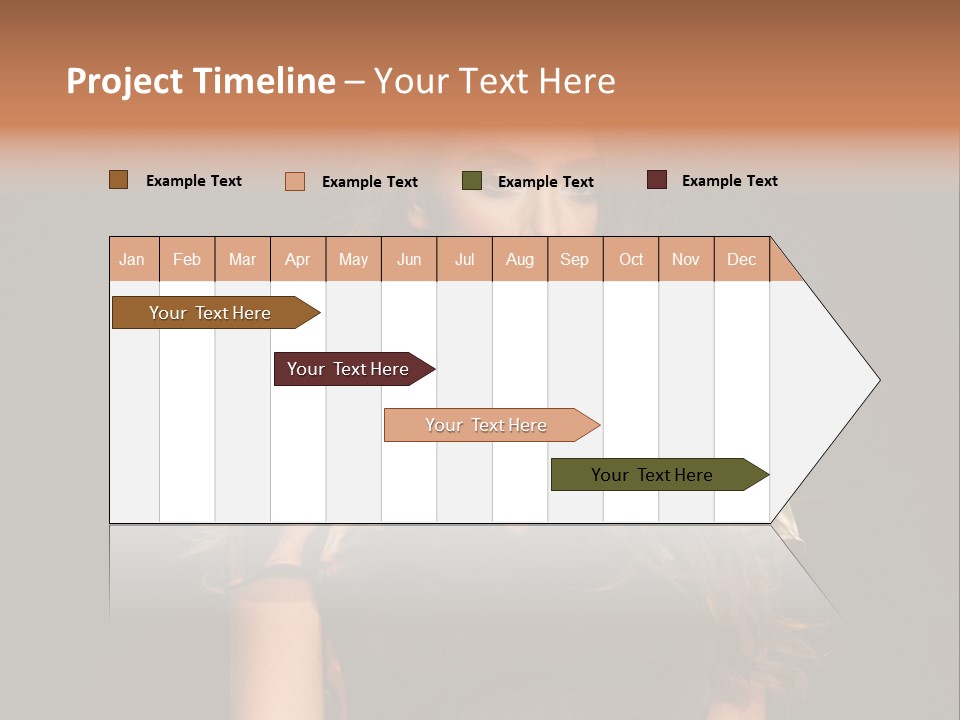 Project Timeline – Your Text Here

Example Text
Example Text
Example Text
Example Text

| Jan | Feb | Mar | Apr | May | Jun | Jul | Aug | Sep | Oct | Nov | Dec |
|---|---|---|---|---|---|---|---|---|---|---|---|

Your Text Here

Your Text Here

Your Text Here

Your Text Here